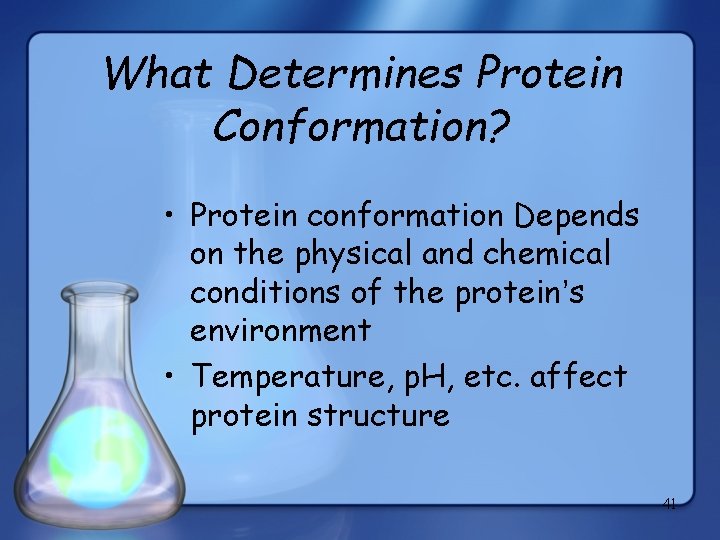 What Determines Protein Conformation?

• Protein conformation Depends on the physical and chemical conditions of the protein's environment

• Temperature, pH, etc. affect protein structure

41